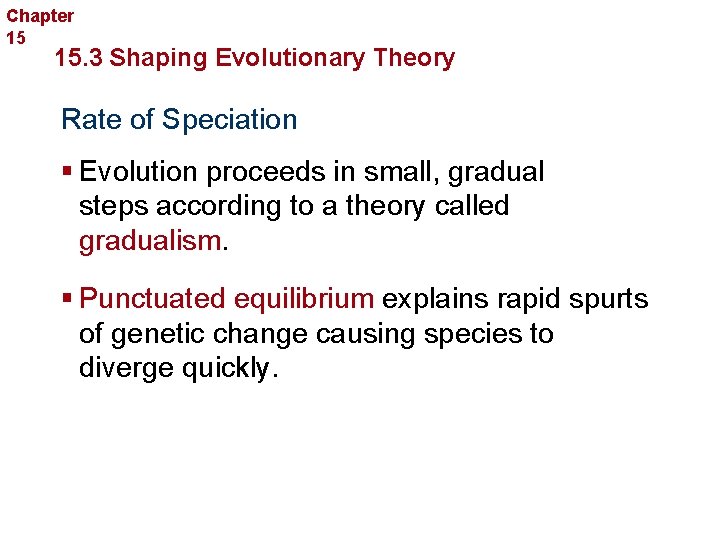 Chapter 15

15.3 Shaping Evolutionary Theory

Rate of Speciation

▪ Evolution proceeds in small, gradual steps according to a theory called gradualism.

▪ Punctuated equilibrium explains rapid spurts of genetic change causing species to diverge quickly.